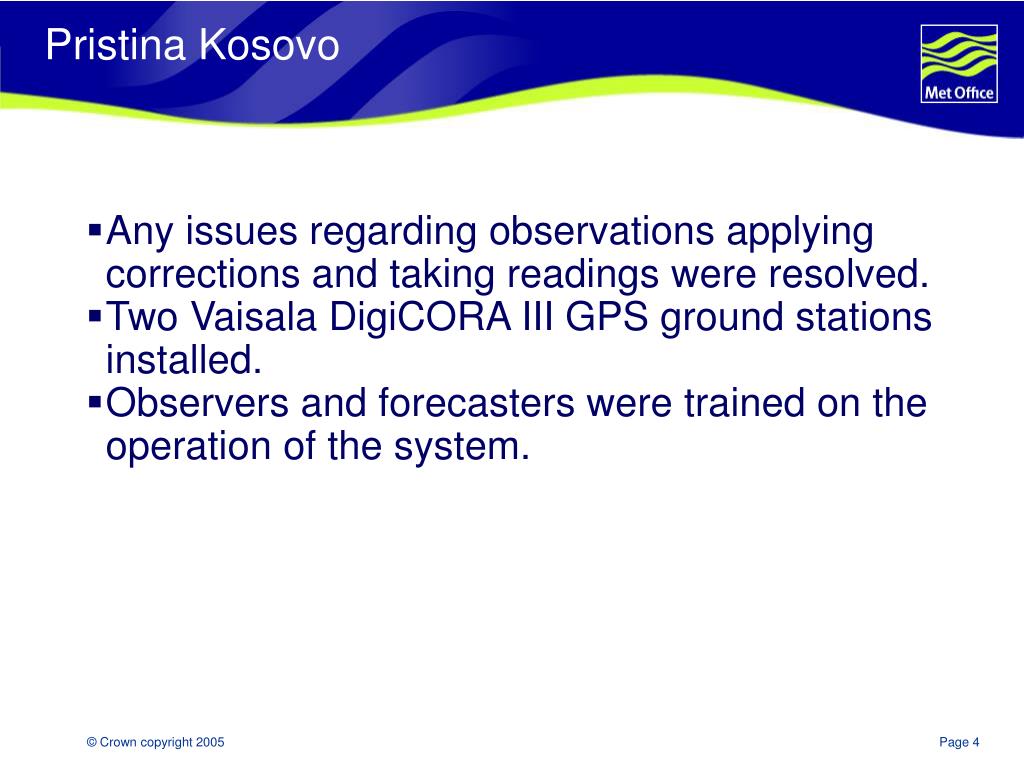 Pristina Kosovo

Met Office

▪Any issues regarding observations applying corrections and taking readings were resolved.
▪Two Vaisala DigiCORA III GPS ground stations installed.
▪Observers and forecasters were trained on the operation of the system.

© Crown copyright 2005

Page 4